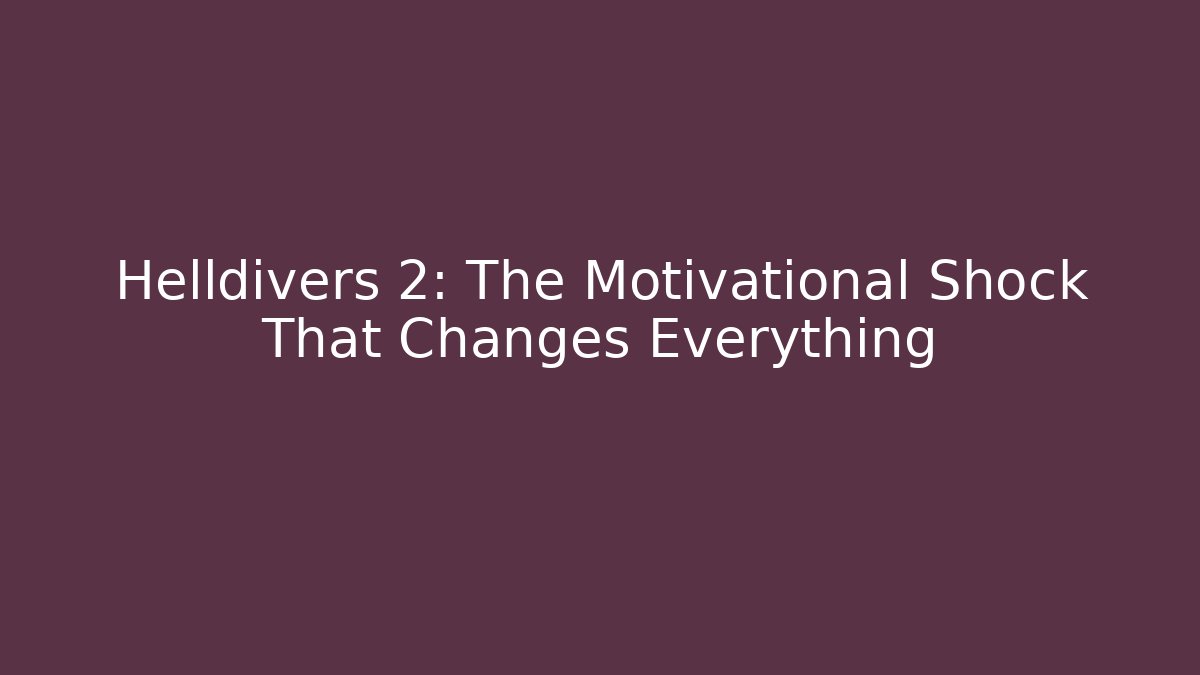 Helldivers 2: The Motivational Shock That Changes Everything